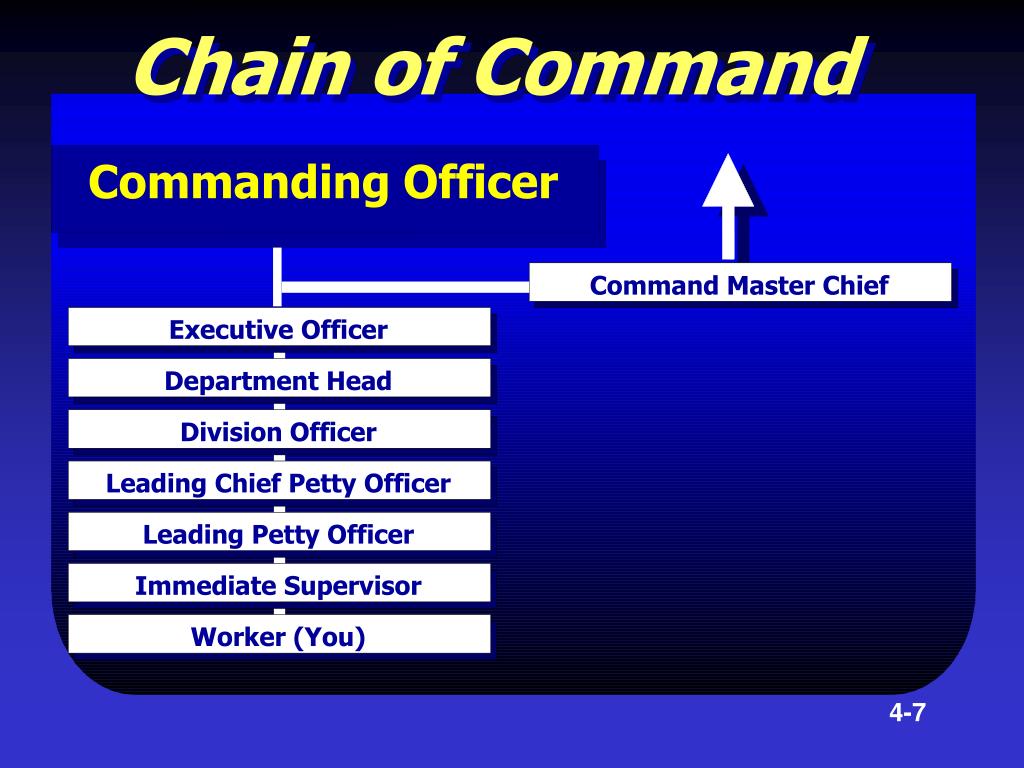 Chain of Command

Commanding Officer

Command Master Chief

Executive Officer

Department Head

Division Officer

Leading Chief Petty Officer

Leading Petty Officer

Immediate Supervisor

Worker (You)

4-7